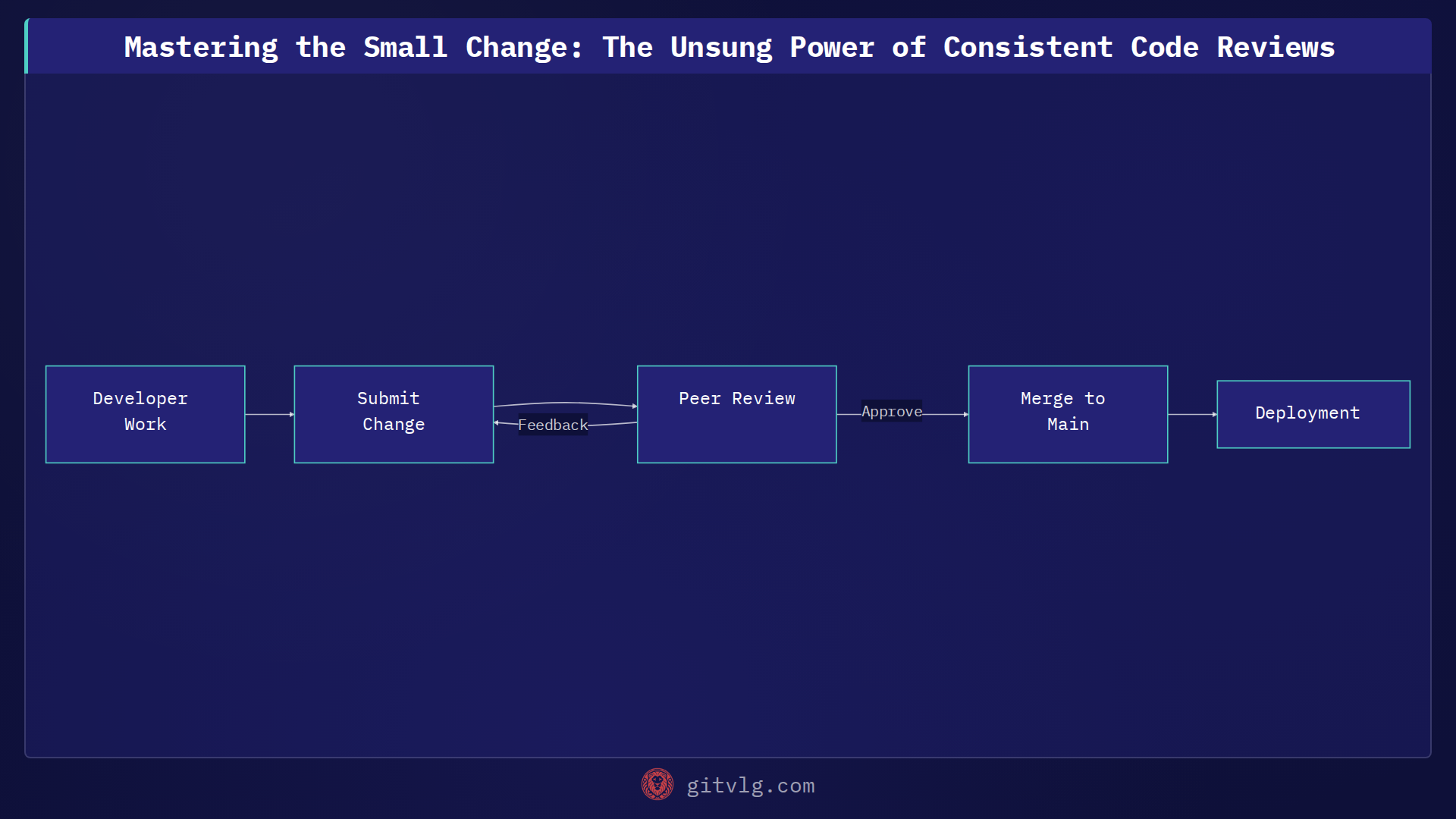 Mastering the Small Change: The Unsung Power of Consistent Code Reviews

Developer Work

Submit Change

Feedback

Peer Review

Approve

Merge to Main

Deployment

gitvlg.com